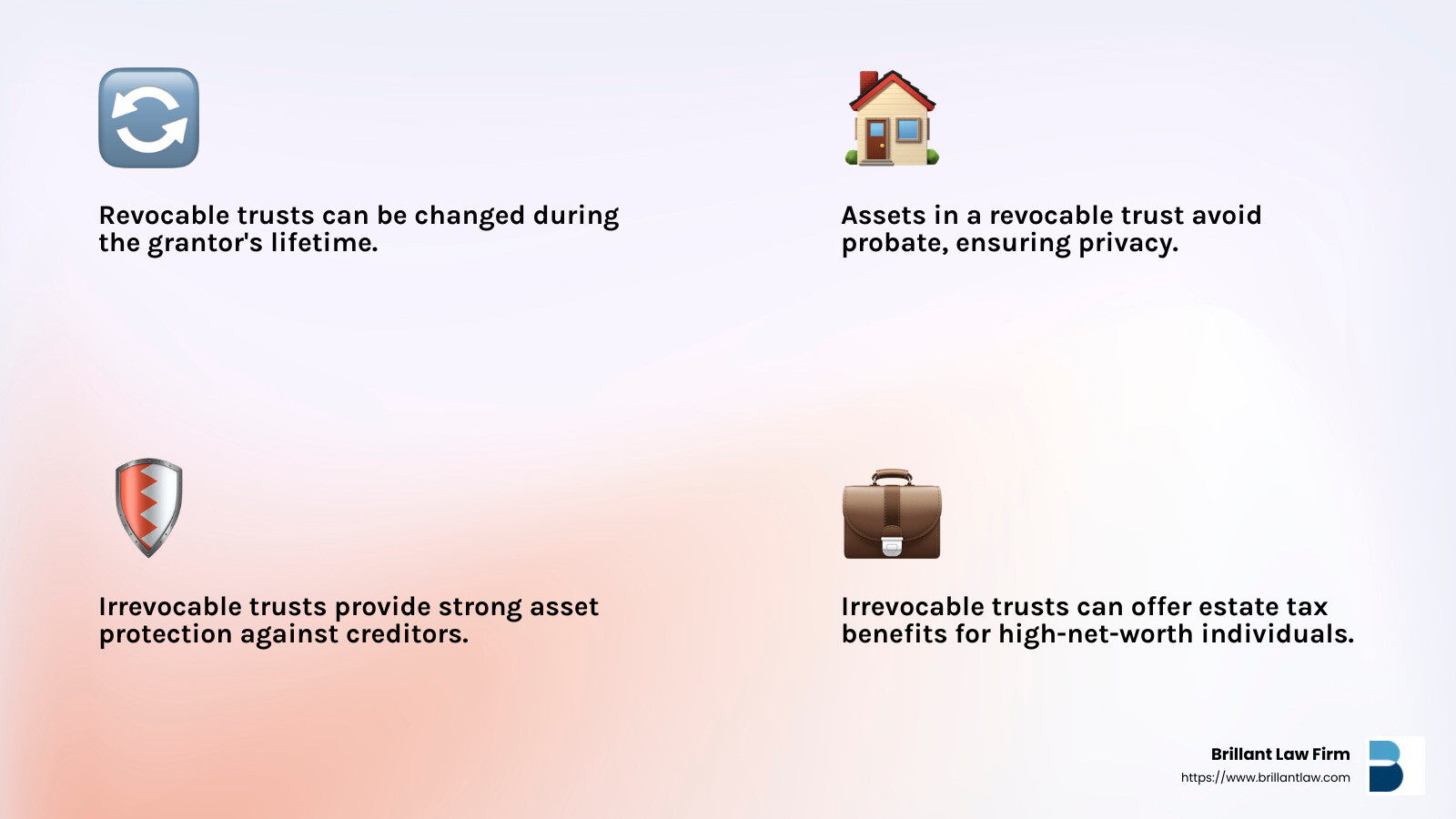 Revocable trusts can be changed during the grantor's lifetime.

Assets in a revocable trust avoid probate, ensuring privacy.

Irrevocable trusts provide strong asset protection against creditors.

Irrevocable trusts can offer estate tax benefits for high-net-worth individuals.

Brillant Law Firm
https://www.brillantlaw.com